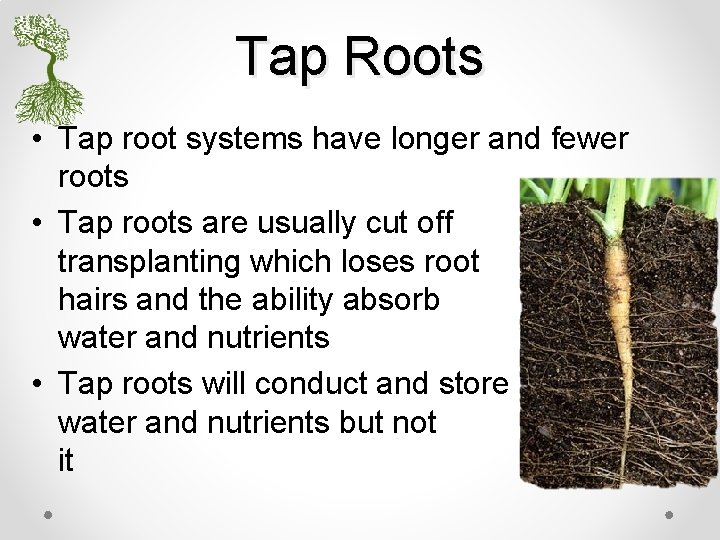 Tap Roots

• Tap root systems have longer and fewer roots
• Tap roots are usually cut off transplanting which loses root hairs and the ability absorb water and nutrients
• Tap roots will conduct and store water and nutrients but not it